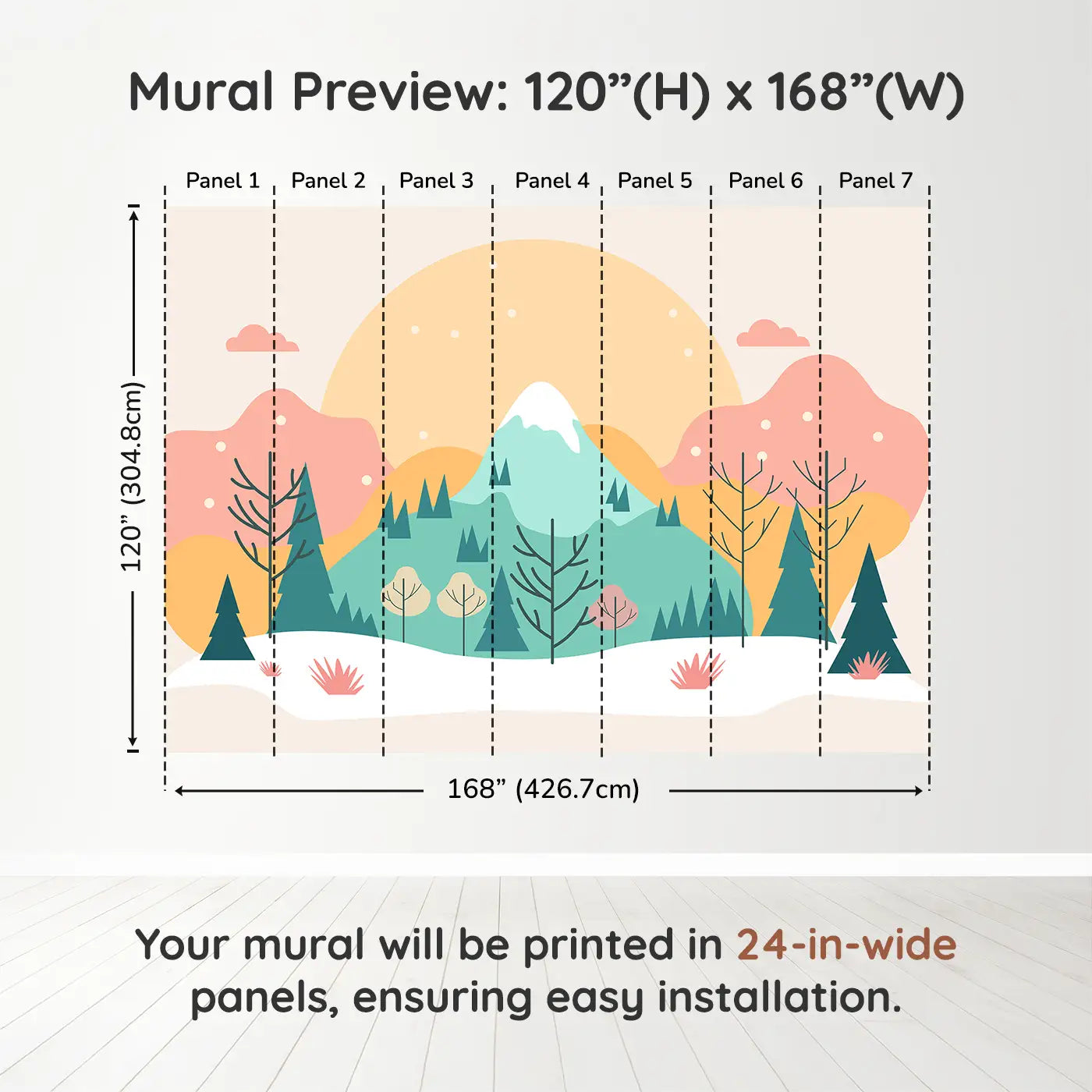 Mural Preview: 120”(H) x 168”(W)

Panel 1 Panel 2 Panel 3 Panel 4 Panel 5 Panel 6 Panel 7

120” (304.8cm)

168” (426.7cm)

Your mural will be printed in 24-in-wide panels, ensuring easy installation.